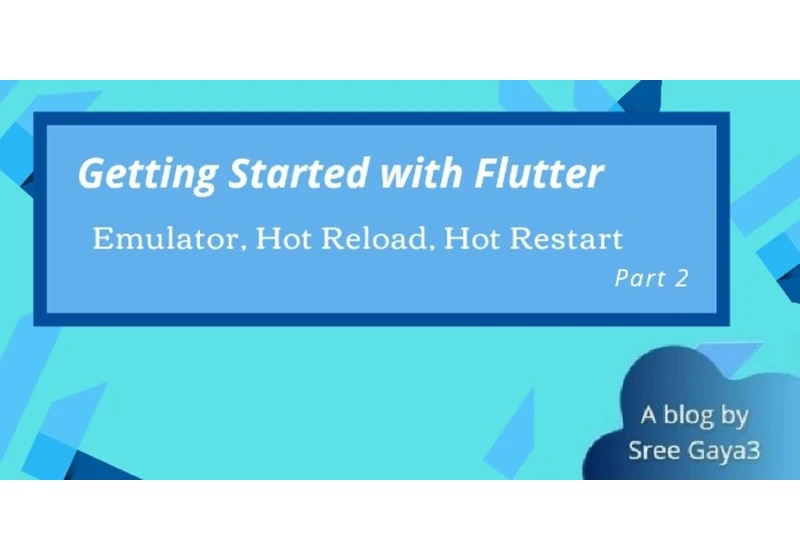 Getting Started with Flutter

Emulator, Hot Reload, Hot Restart

Part 2

A blog by
Sree Gaya3